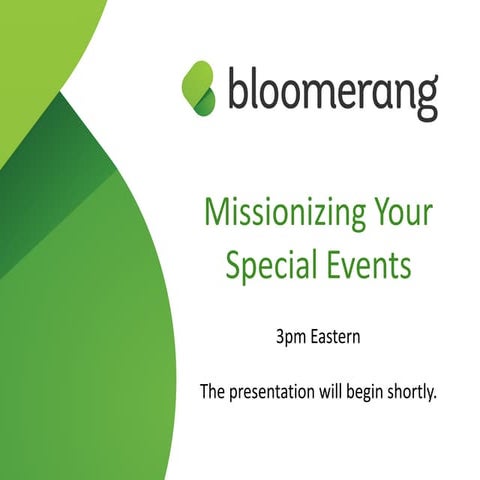 bloomerang

Missionizing Your Special Events

3pm Eastern

The presentation will begin shortly.